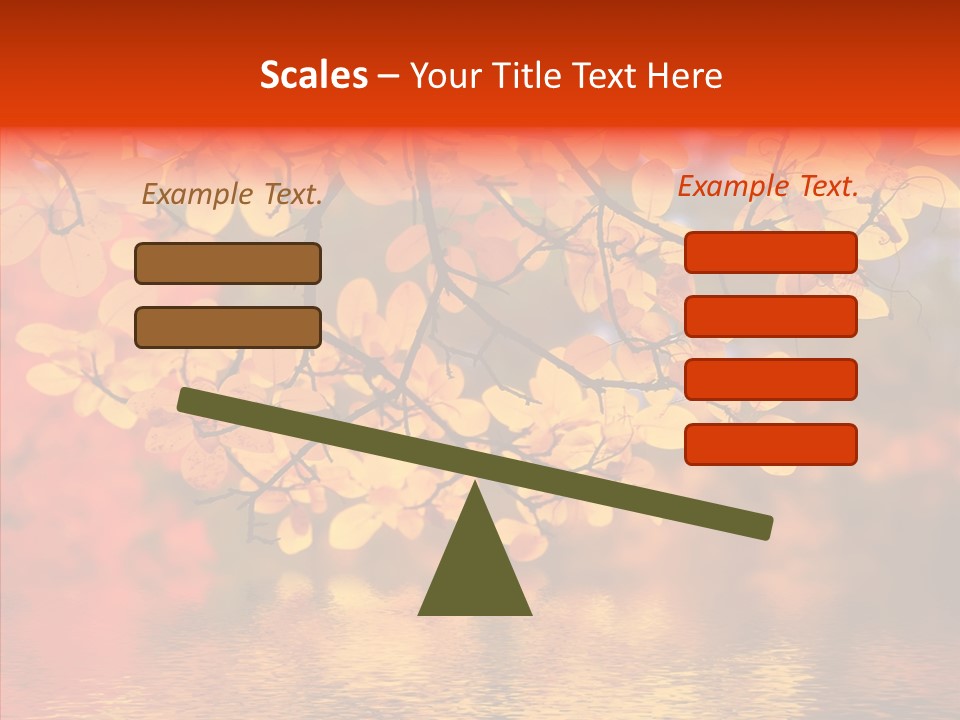 Scales – Your Title Text Here

Example Text.

Example Text.